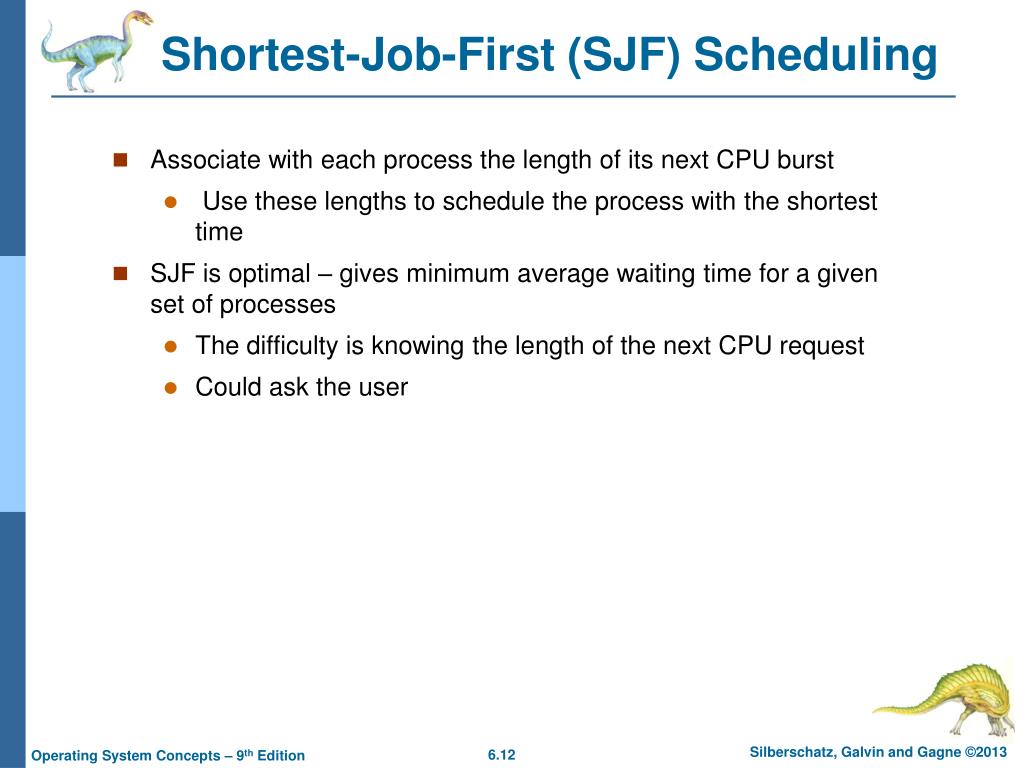 Shortest-Job-First (SJF) Scheduling

Associate with each process the length of its next CPU burst

Use these lengths to schedule the process with the shortest time

SJF is optimal – gives minimum average waiting time for a given set of processes

The difficulty is knowing the length of the next CPU request

Could ask the user

Operating System Concepts – 9th Edition 6.12 Silberschatz, Galvin and Gagne ©2013